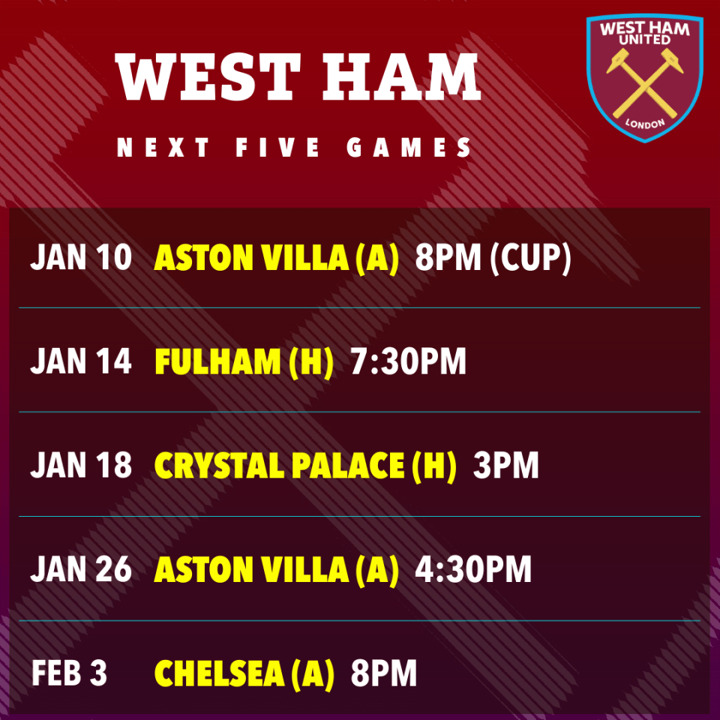 WEST HAM

NEXT FIVE GAMES

WEST HAM UNITED
LONDON

JAN 10 ASTON VILLA (A) 8PM (CUP)

JAN 14 FULHAM (H) 7:30PM

JAN 18 CRYSTAL PALACE (H) 3PM

JAN 26 ASTON VILLA (A) 4:30PM

FEB 3 CHELSEA (A) 8PM